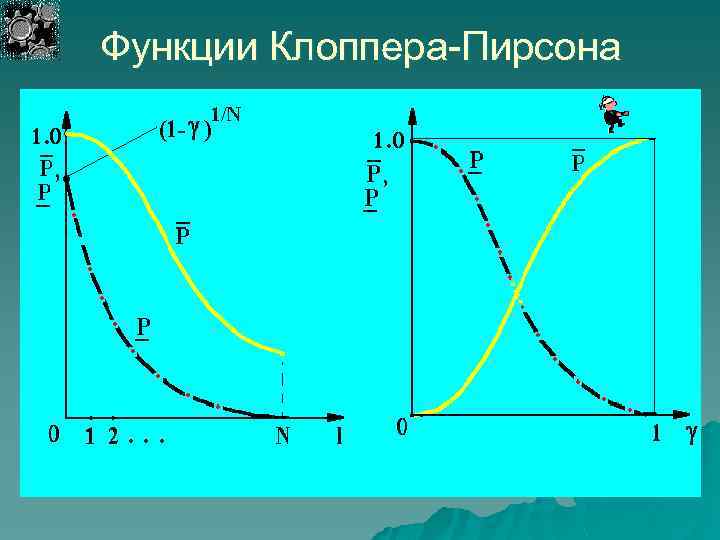 Функции Клоппера-Пирсона

1.0

$\overline{P}$,

$\underline{P}$

$(1-\gamma)^{1/N}$

$\overline{P}$

$\underline{P}$

0 1 2 . . . N l

1.0

$\overline{P}$,

$\underline{P}$

$\underline{P}$

$\overline{P}$

0 1 $\gamma$